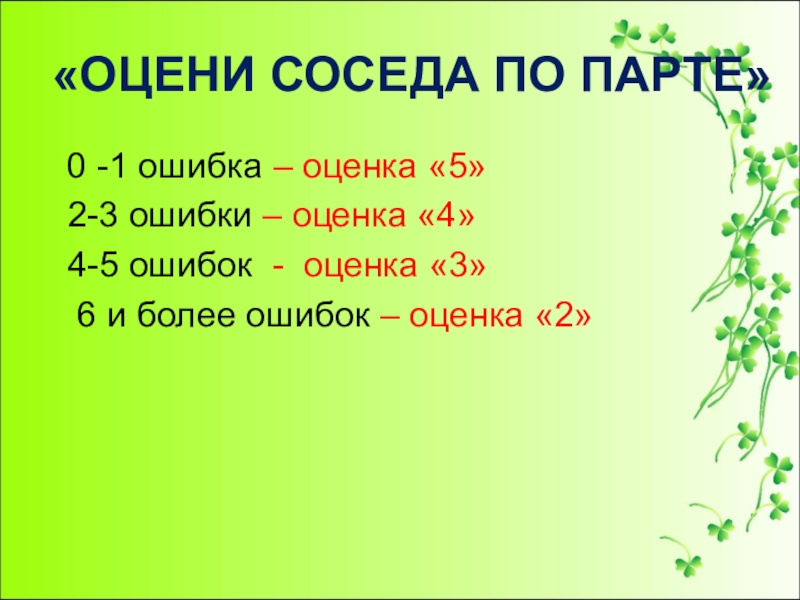 «ОЦЕНИ СОСЕДА ПО ПАРТЕ»

0 -1 ошибка – оценка «5»

2-3 ошибки – оценка «4»

4-5 ошибок - оценка «3»

6 и более ошибок – оценка «2»